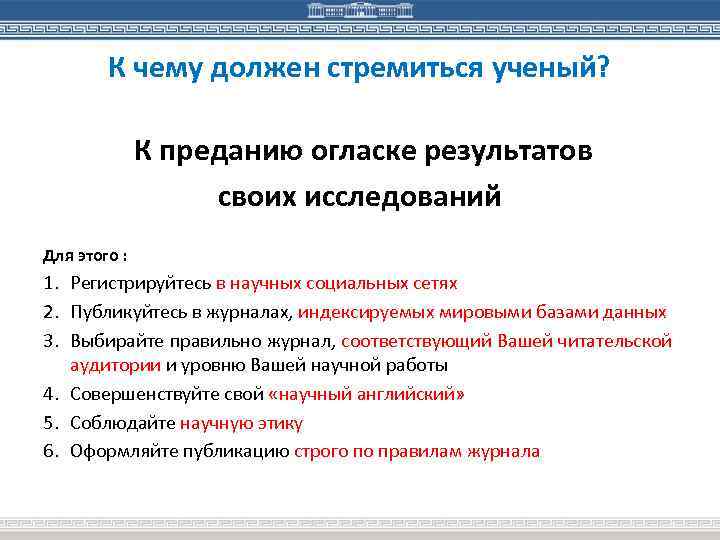 К чему должен стремиться ученый?

К преданию огласке результатов своих исследований

Для этого :

1. Регистрируйтесь в научных социальных сетях
2. Публикуйтесь в журналах, индексируемых мировыми базами данных
3. Выбирайте правильно журнал, соответствующий Вашей читательской аудитории и уровню Вашей научной работы
4. Совершенствуйте свой «научный английский»
5. Соблюдайте научную этику
6. Оформляйте публикацию строго по правилам журнала